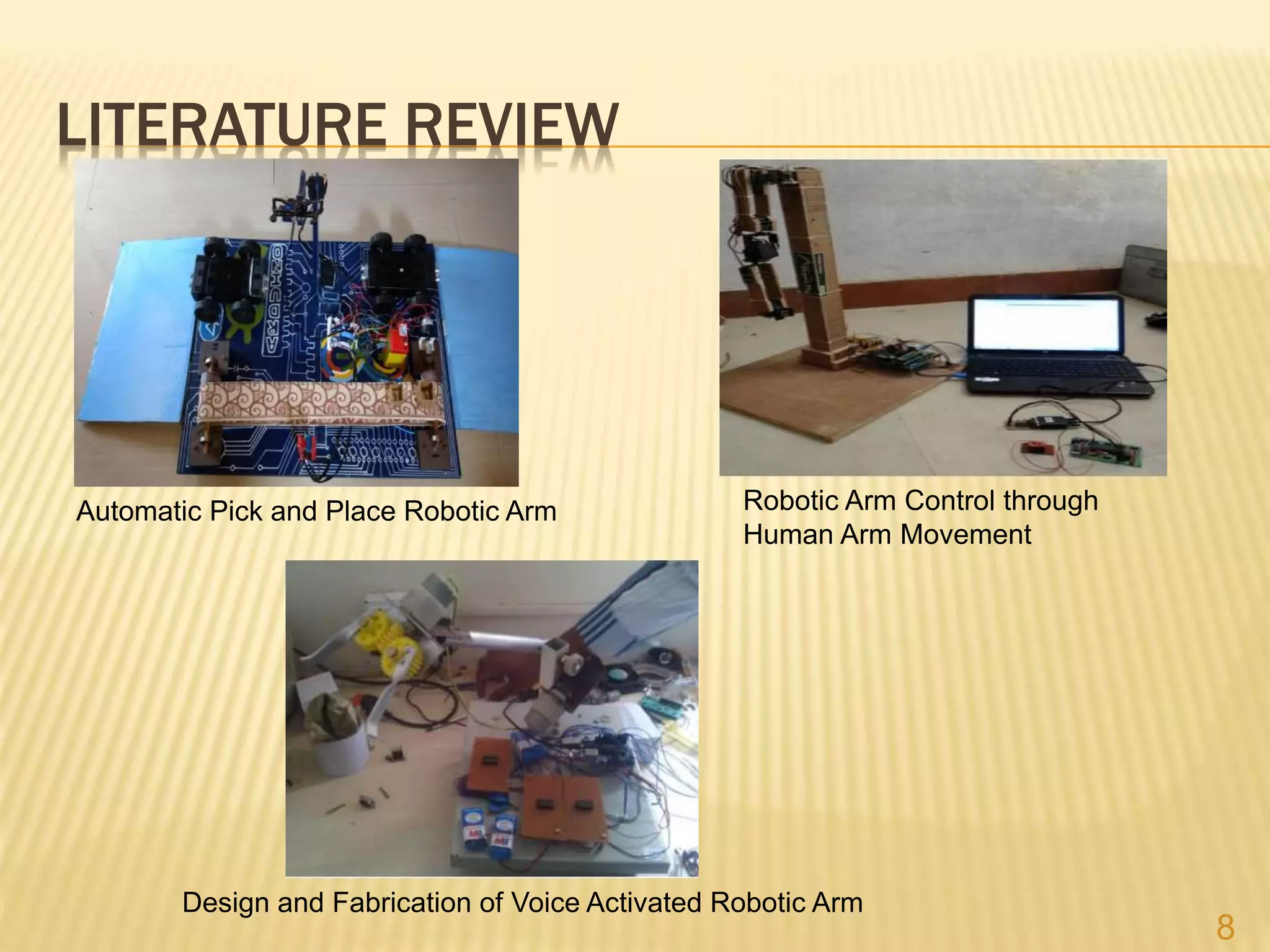 LITERATURE REVIEW

Automatic Pick and Place Robotic Arm

Robotic Arm Control through Human Arm Movement

Design and Fabrication of Voice Activated Robotic Arm

8